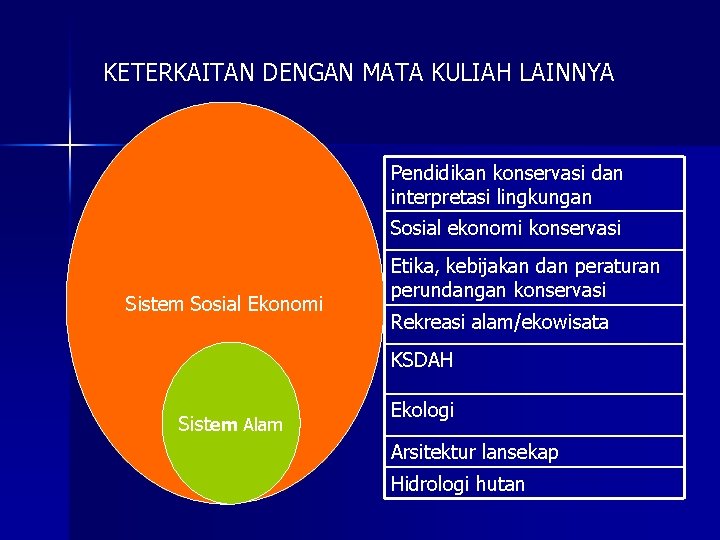 KETERKAITAN DENGAN MATA KULIAH LAINNYA

Sistem Sosial Ekonomi

Sistem Alam

| Pendidikan konservasi dan interpretasi lingkungan |
|---|
| Sosial ekonomi konservasi |
| Etika, kebijakan dan peraturan perundangan konservasi |
| Rekreasi alam/ekowisata |
| KSDAH |
| Ekologi |
| Arsitektur lansekap |
| Hidrologi hutan |